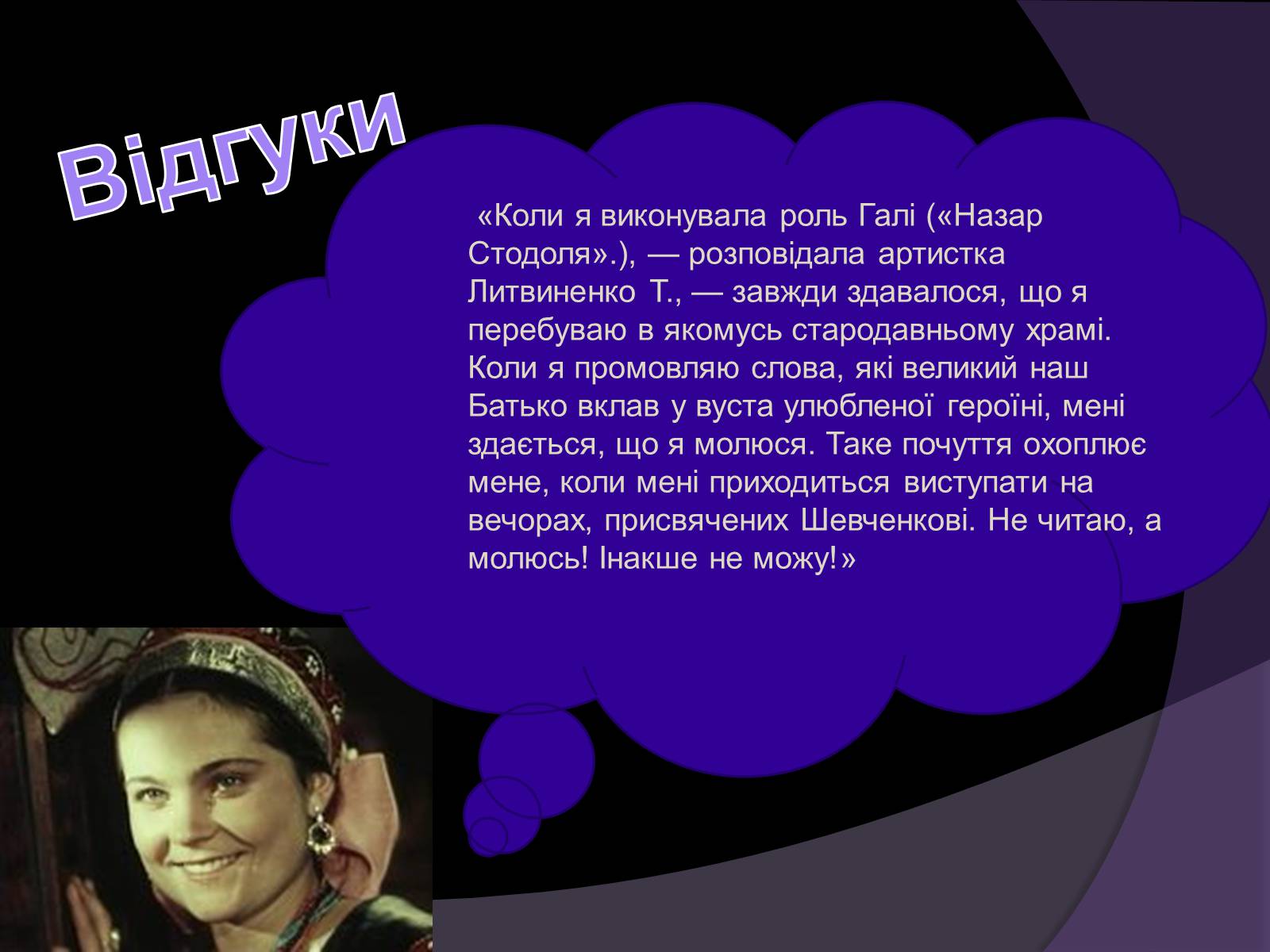 Відгуки

«Коли я виконувала роль Галі («Назар Стодоля».), — розповідала артистка Литвиненко Т., — завжди здавалося, що я перебуваю в якомусь стародавньому храмі. Коли я промовляю слова, які великий наш Батько вклав у вуста улюбленої героїні, мені здається, що я молюся. Таке почуття охоплює мене, коли мені приходиться виступати на вечорах, присвячених Шевченкові. Не читаю, а молюсь! Інакше не можу!»